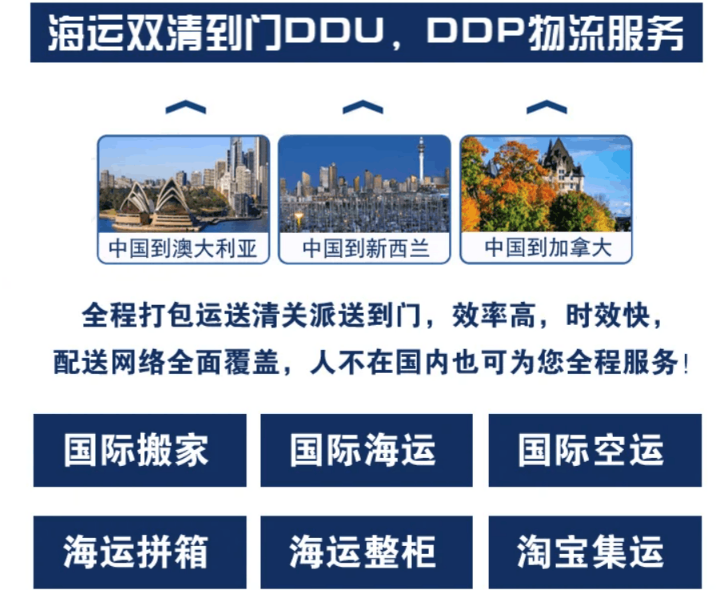 海运双清到门DDU，DDP物流服务

中国到澳大利亚

中国到新西兰

中国到加拿大

全程打包运送清关派送到门，效率高，时效快，
配送网络全面覆盖，人不在国内也可为您全程服务！

国际搬家

国际海运

国际空运

海运拼箱

海运整柜

淘宝集运